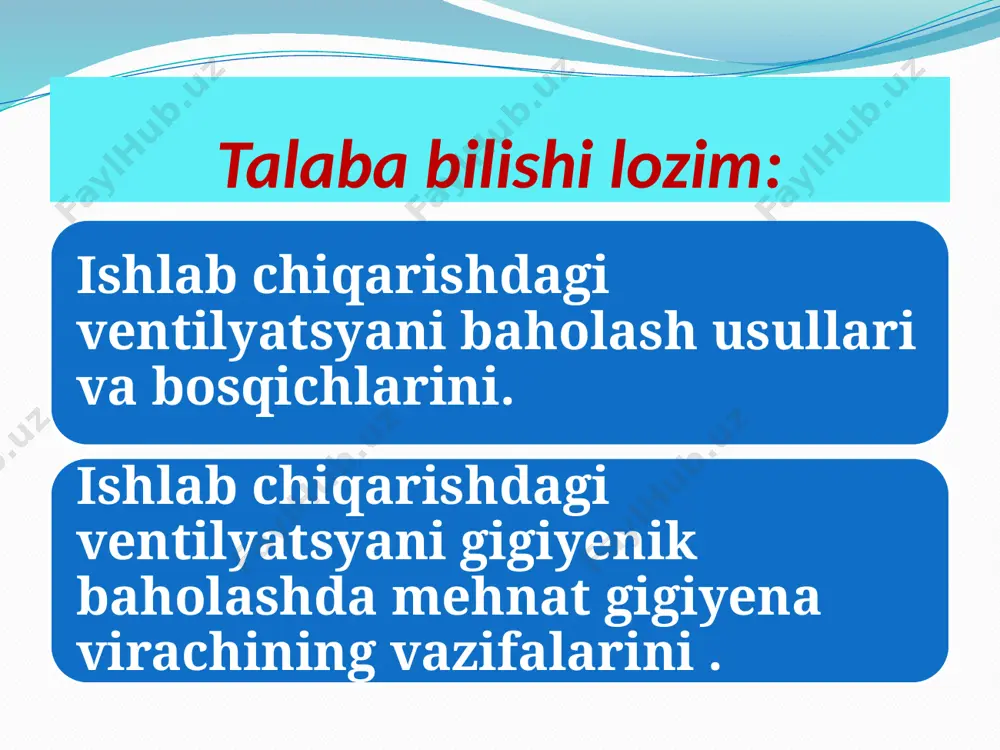 Talaba bilishi lozim:

Ishlab chiqarishdagi ventilyatsyani baholash usullari va bosqichlarini.

Ishlab chiqarishdagi ventilyatsyani gigiyenik baholashda mehnat gigiyena virachining vazifalarini .

FaylHub.uz